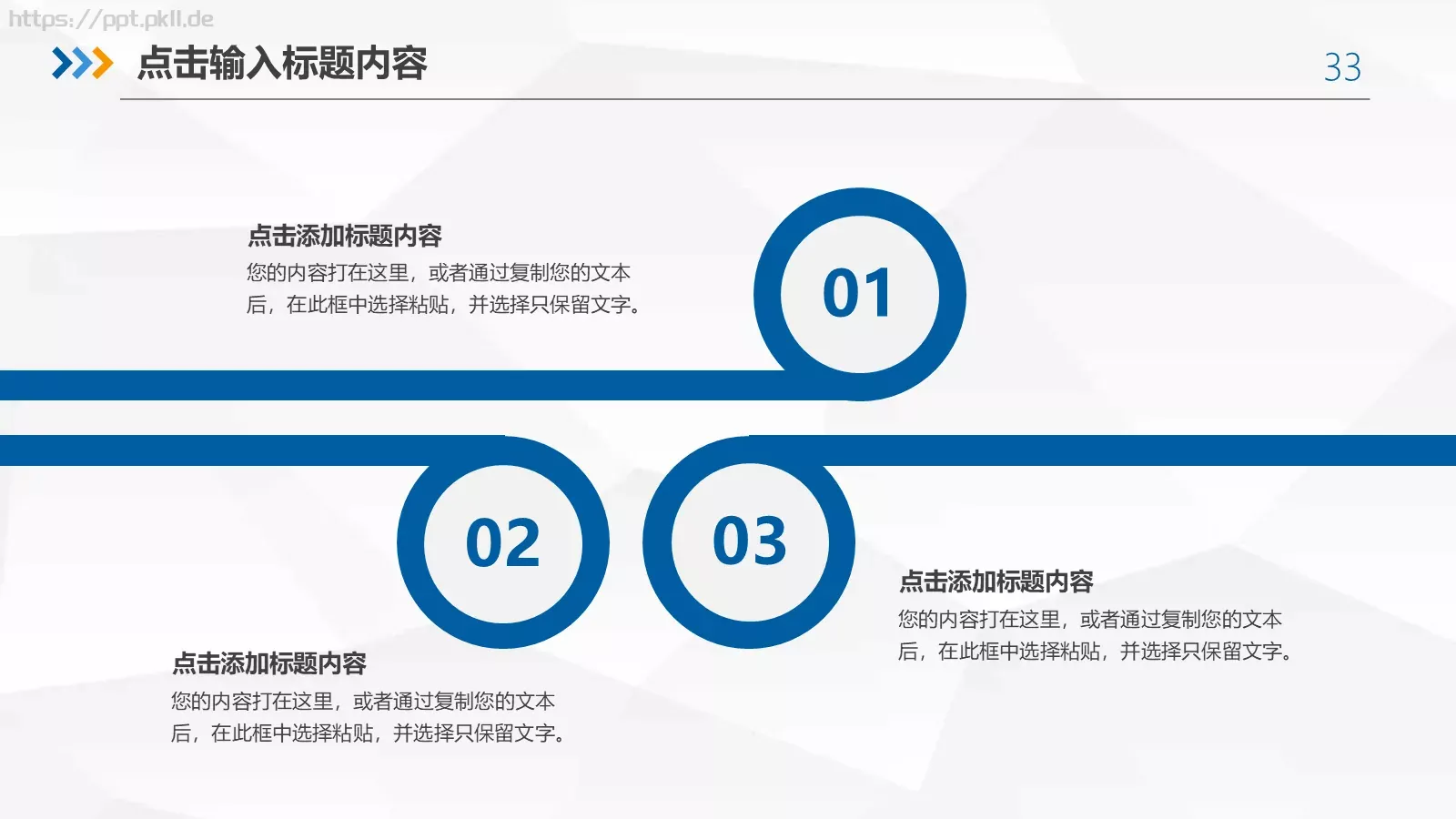 https://ppt.pkll.de

点击输入标题内容

33

点击添加标题内容

您的内容打在这里，或者通过复制您的文本后，在此框中选择粘贴，并选择只保留文字。

01

02

03

点击添加标题内容

您的内容打在这里，或者通过复制您的文本后，在此框中选择粘贴，并选择只保留文字。

点击添加标题内容

您的内容打在这里，或者通过复制您的文本后，在此框中选择粘贴，并选择只保留文字。